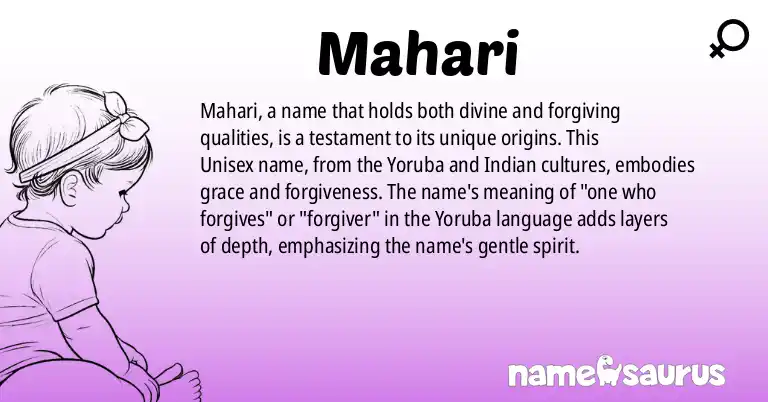 Mahari

Mahari, a name that holds both divine and forgiving qualities, is a testament to its unique origins. This Unisex name, from the Yoruba and Indian cultures, embodies grace and forgiveness. The name's meaning of "one who forgives" or "forgiver" in the Yoruba language adds layers of depth, emphasizing the name's gentle spirit.

namesaurus